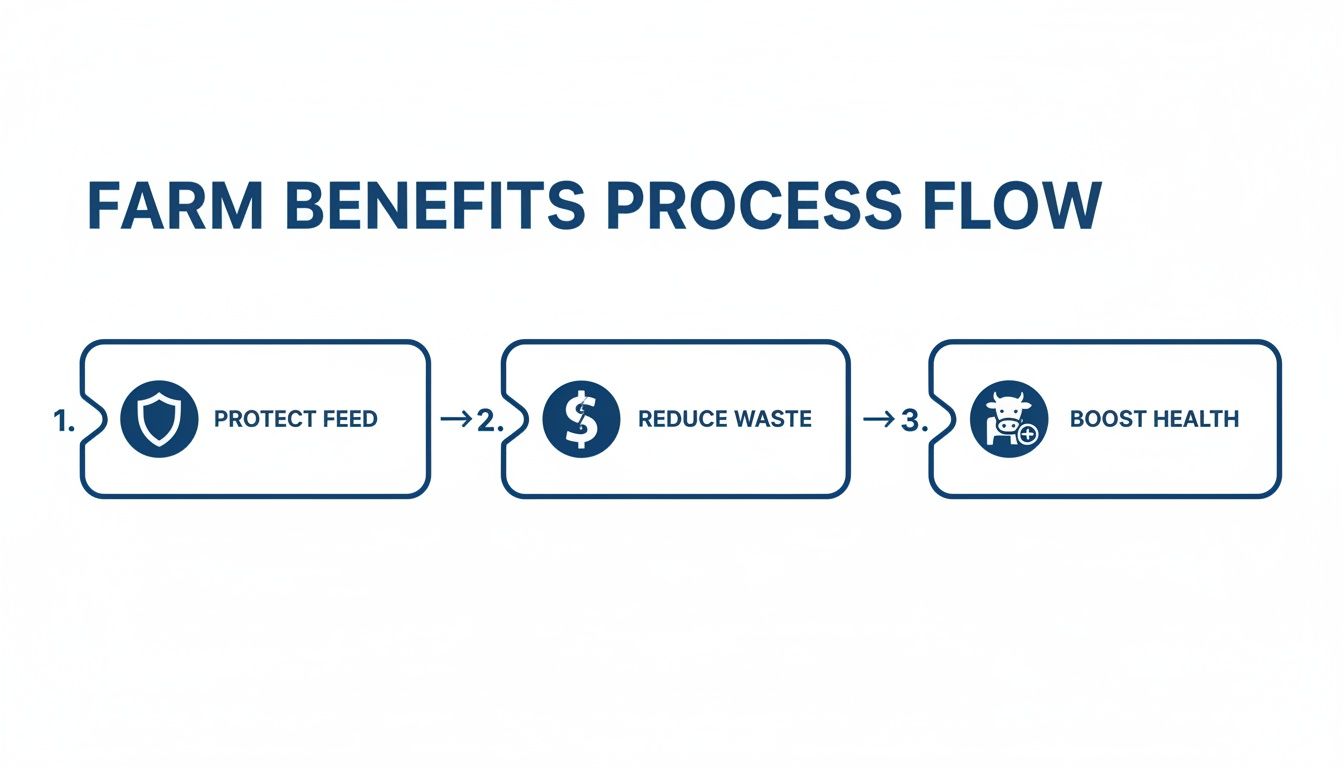 FARM BENEFITS PROCESS FLOW

1. PROTECT FEED → 2. REDUCE WASTE → 3. BOOST HEALTH